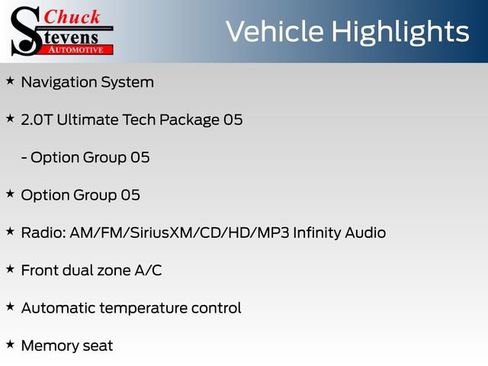 Chuck Stevens AUTOMOTIVE

Vehicle Highlights

★ Navigation System

★ 2.0T Ultimate Tech Package 05

- Option Group 05

★ Option Group 05

★ Radio: AM/FM/SiriusXM/CD/HD/MP3 Infinity Audio

★ Front dual zone A/C

★ Automatic temperature control

★ Memory seat